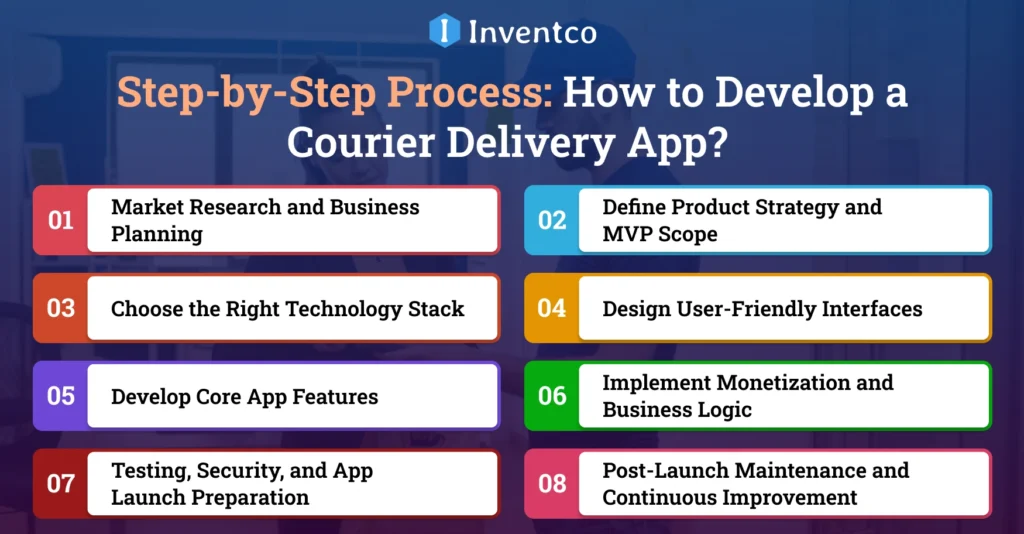 Inventco

Step-by-Step Process: How to Develop a Courier Delivery App?

01 Market Research and Business Planning

02 Define Product Strategy and MVP Scope

03 Choose the Right Technology Stack

04 Design User-Friendly Interfaces

05 Develop Core App Features

06 Implement Monetization and Business Logic

07 Testing, Security, and App Launch Preparation

08 Post-Launch Maintenance and Continuous Improvement